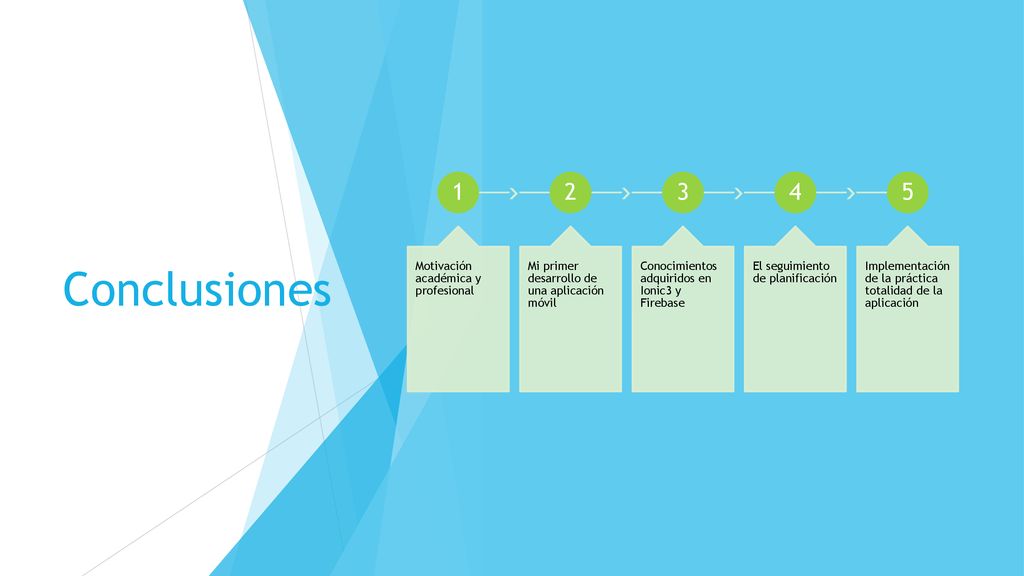 Conclusiones

1

Motivación académica y profesional

2

Mi primer desarrollo de una aplicación móvil

3

Conocimientos adquiridos en Ionic3 y Firebase

4

El seguimiento de planificación

5

Implementación de la práctica totalidad de la aplicación